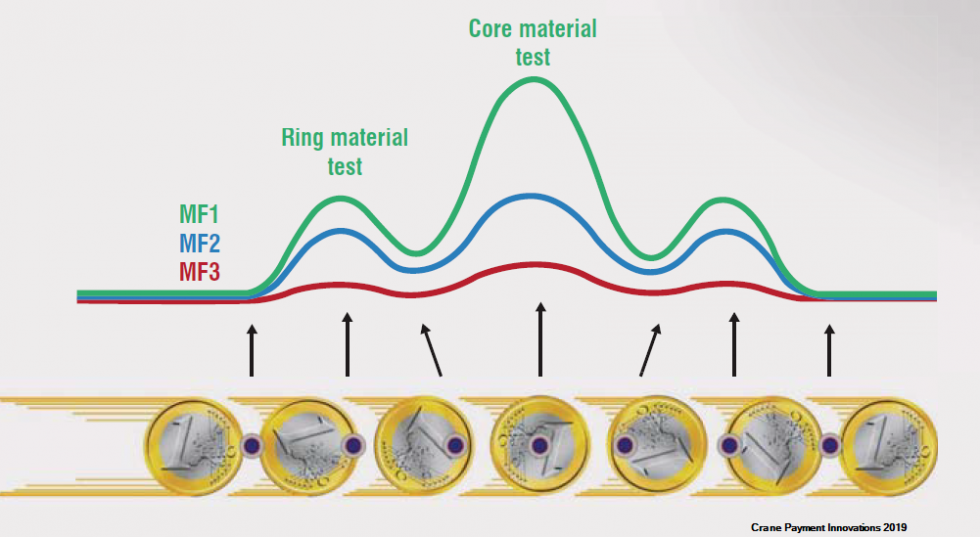 Core material test

Ring material test

MF1
MF2
MF3

Crane Payment Innovations 2019